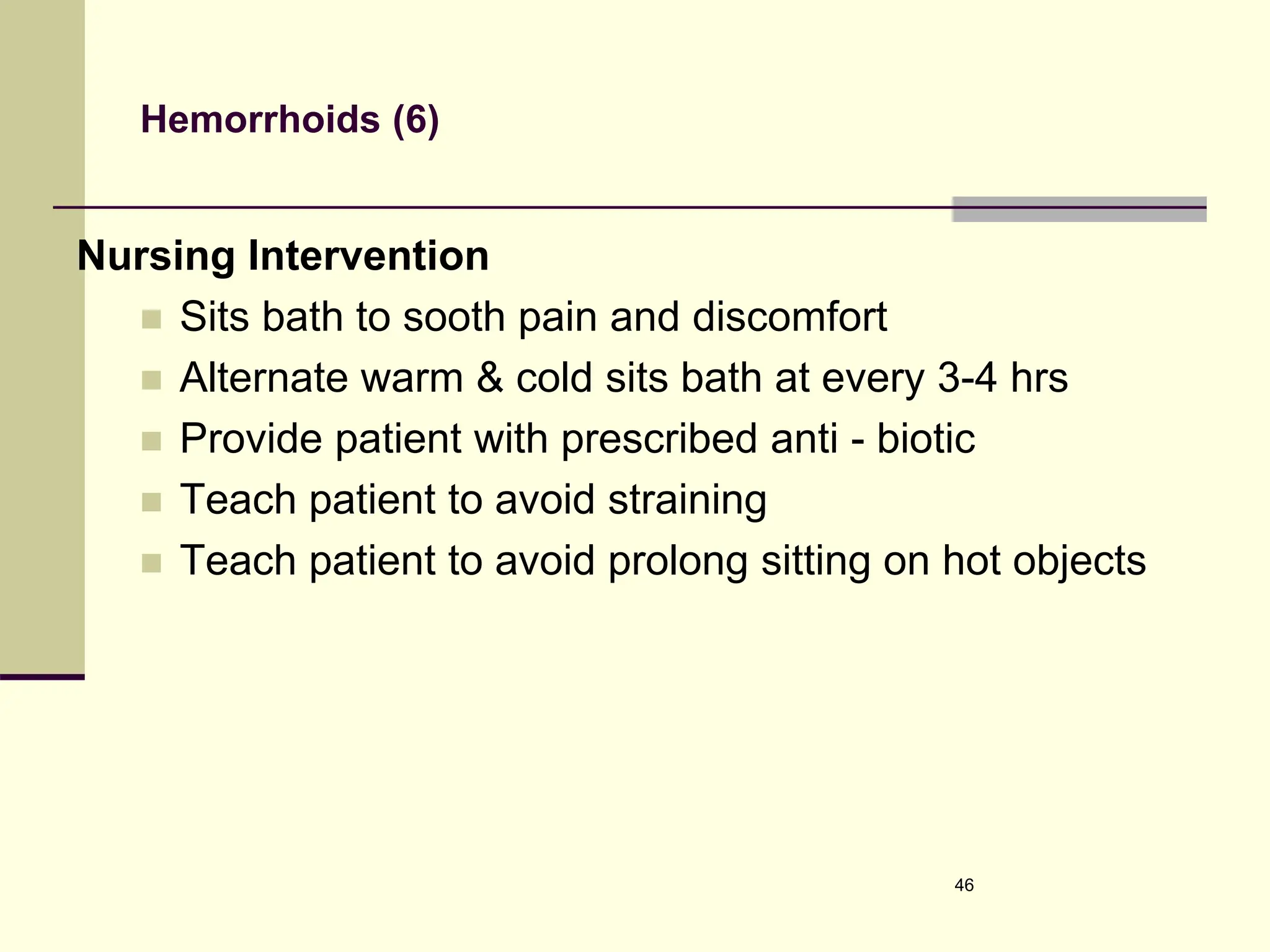 Hemorrhoids (6)

Nursing Intervention

- Sits bath to sooth pain and discomfort
- Alternate warm & cold sits bath at every 3-4 hrs
- Provide patient with prescribed anti - biotic
- Teach patient to avoid straining
- Teach patient to avoid prolong sitting on hot objects

46